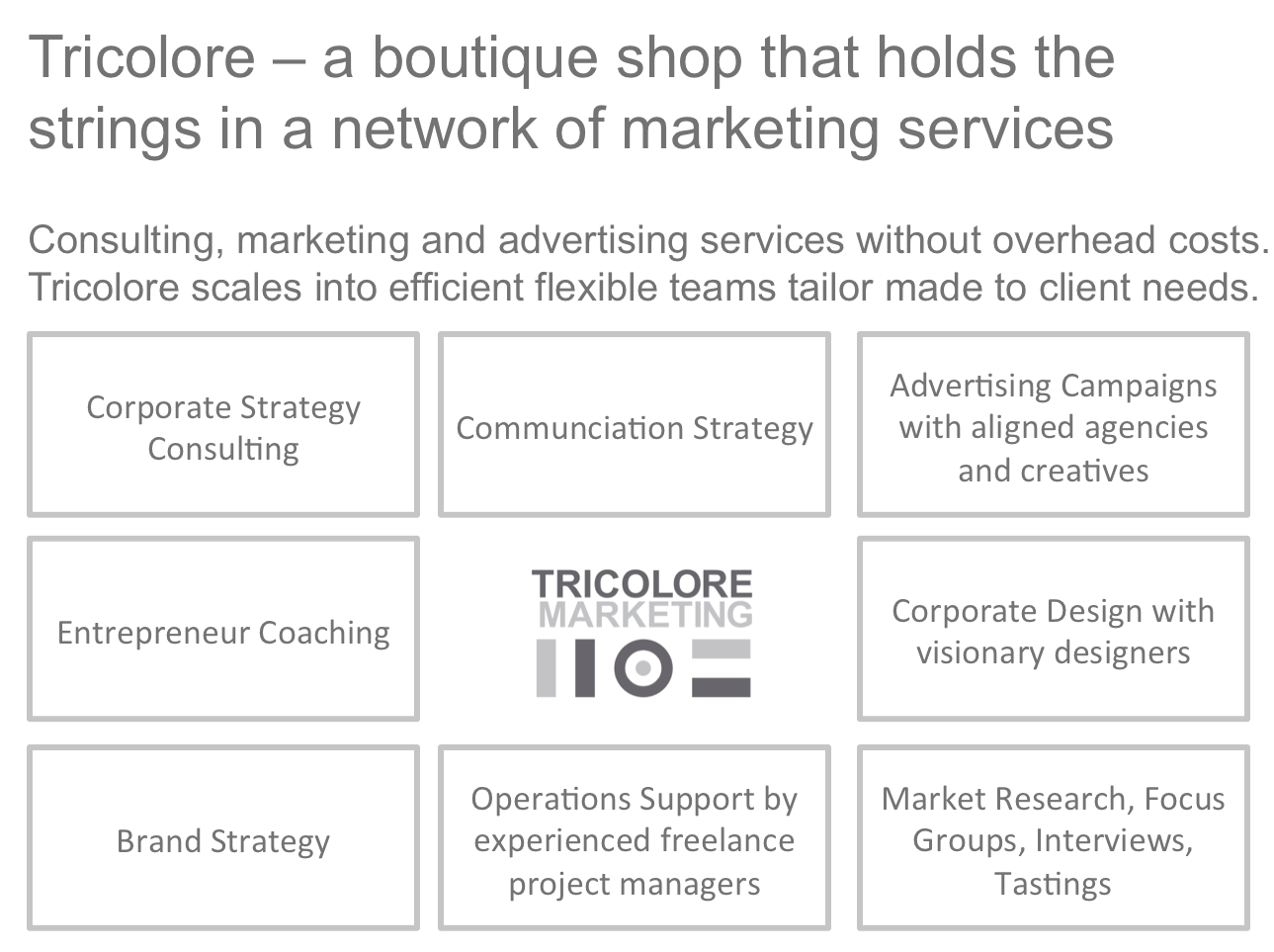 Tricolore – a boutique shop that holds the strings in a network of marketing services

Consulting, marketing and advertising services without overhead costs. Tricolore scales into efficient flexible teams tailor made to client needs.

Corporate Strategy Consulting

Communciation Strategy

Advertising Campaigns with aligned agencies and creatives

Entrepreneur Coaching

TRICOLORE MARKETING

Corporate Design with visionary designers

Brand Strategy

Operations Support by experienced freelance project managers

Market Research, Focus Groups, Interviews, Tastings